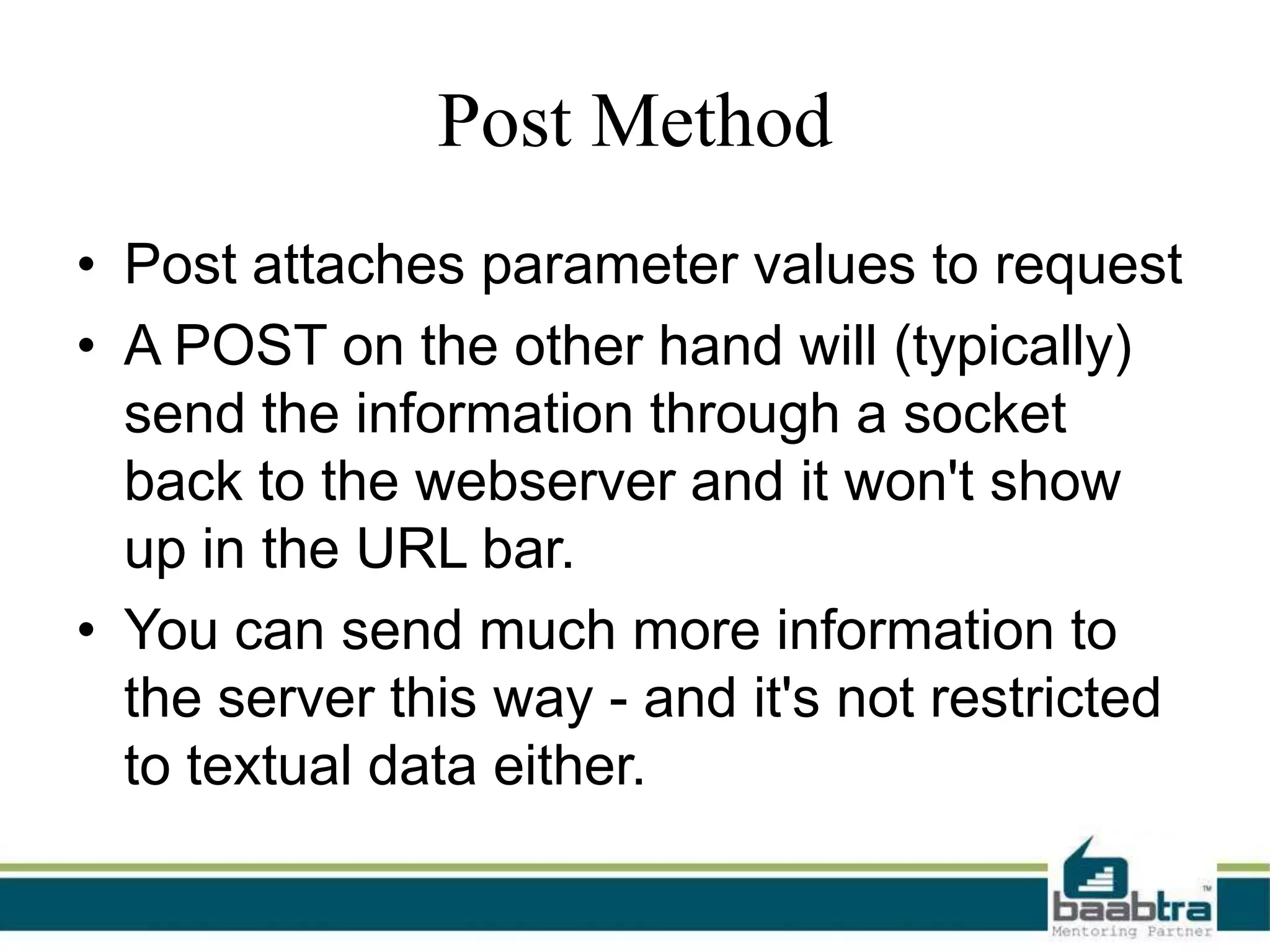 Post Method

• Post attaches parameter values to request
• A POST on the other hand will (typically) send the information through a socket back to the webserver and it won't show up in the URL bar.
• You can send much more information to the server this way - and it's not restricted to textual data either.

baabtra™
Mentoring Partner